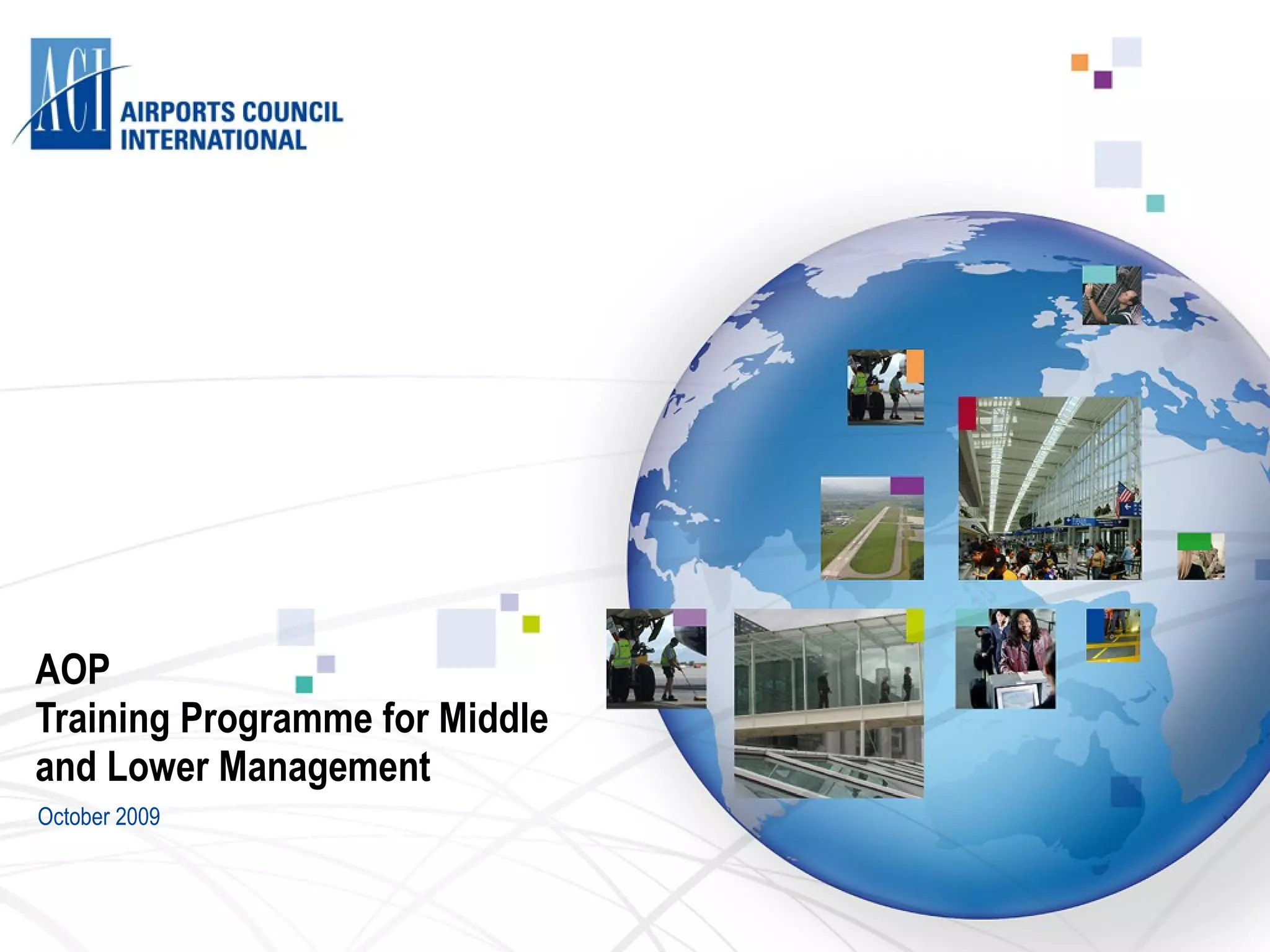 ACI AIRPORTS COUNCIL INTERNATIONAL

AOP
Training Programme for Middle and Lower Management

October 2009